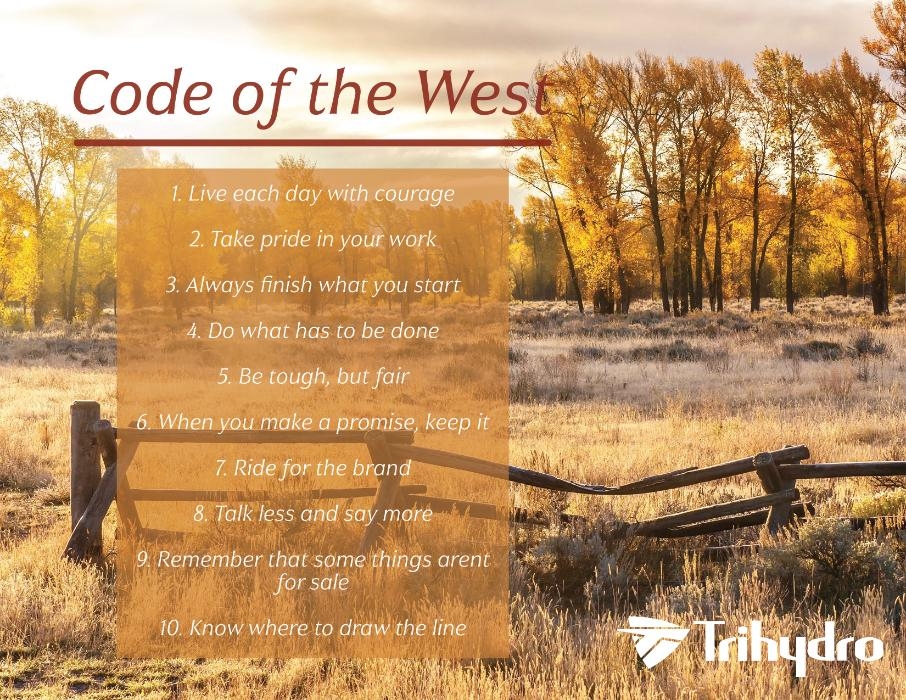 Code of the West

1. Live each day with courage

2. Take pride in your work

3. Always finish what you start

4. Do what has to be done

5. Be tough, but fair

6. When you make a promise, keep it

7. Ride for the brand

8. Talk less and say more

9. Remember that some things arent for sale

10. Know where to draw the line

Trihydro